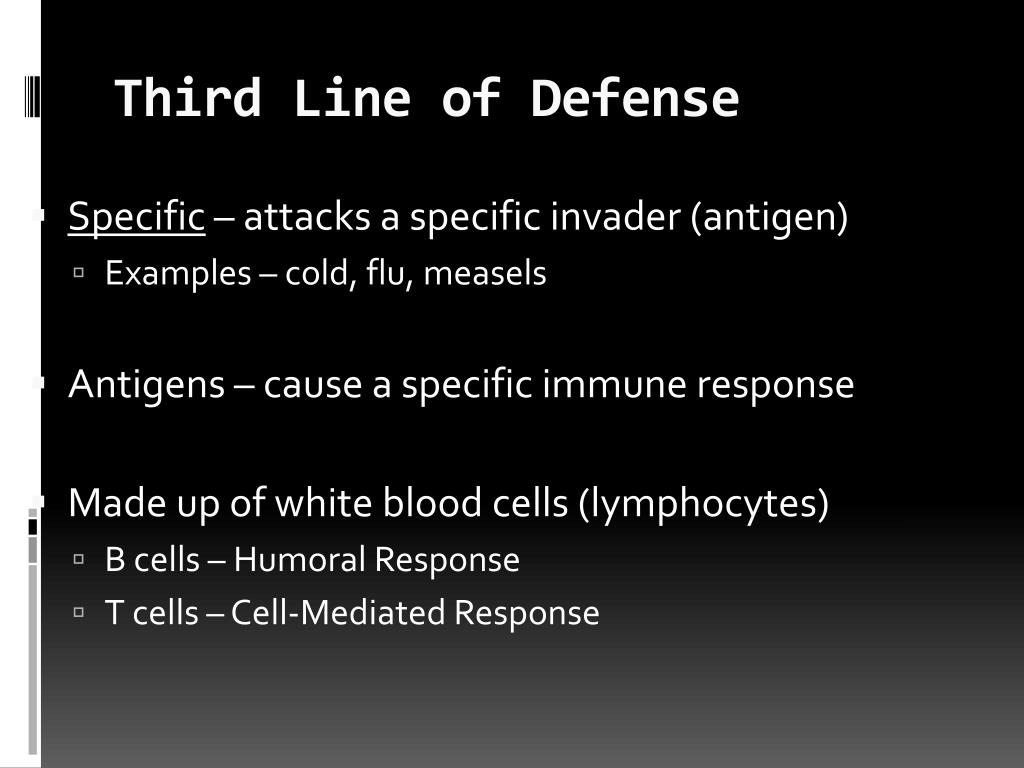 Third Line of Defense

Specific – attacks a specific invader (antigen)
Examples – cold, flu, measels

Antigens – cause a specific immune response

Made up of white blood cells (lymphocytes)
B cells – Humoral Response
T cells – Cell-Mediated Response